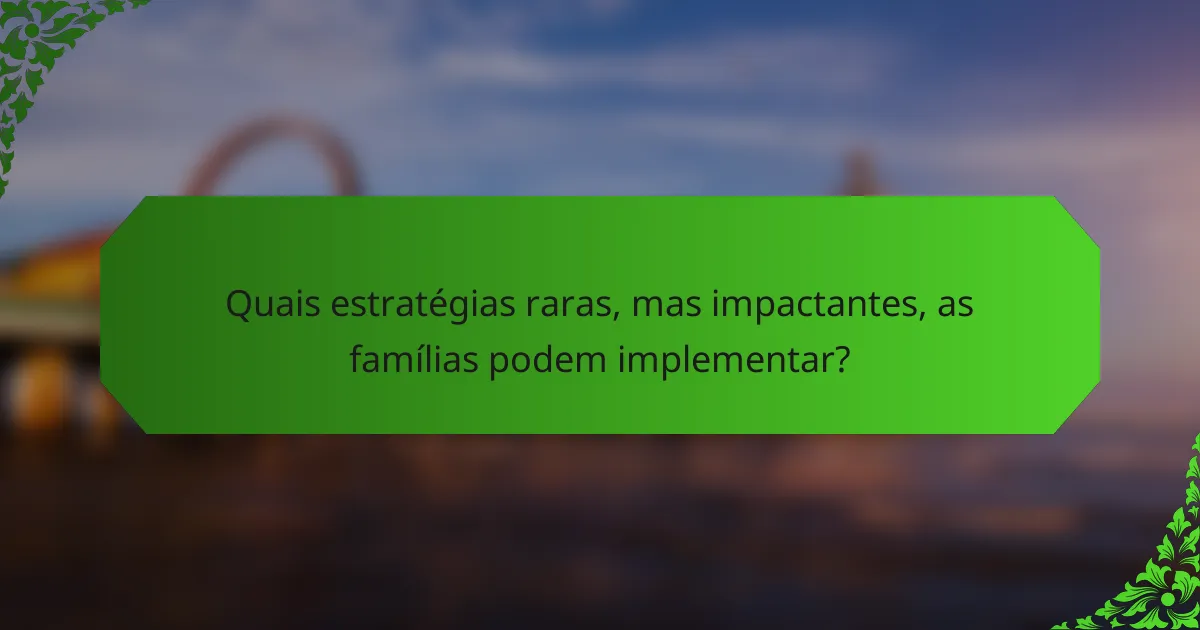 Quais estratégias raras, mas impactantes, as famílias podem implementar?